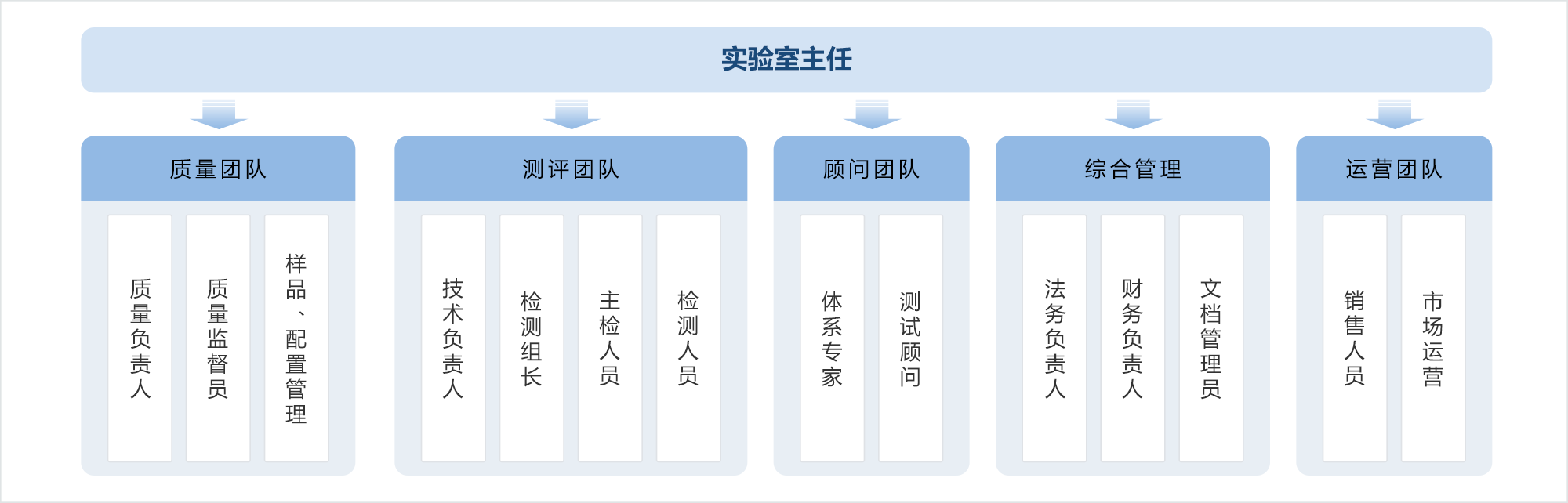 实验室主任

质量团队

质量负责人

质量监督员

样品、配置管理

测评团队

技术负责人

检测组长

主检人员

检测人员

顾问团队

体系专家

测试顾问

综合管理

法务负责人

财务负责人

文档管理员

运营团队

销售人员

市场运营